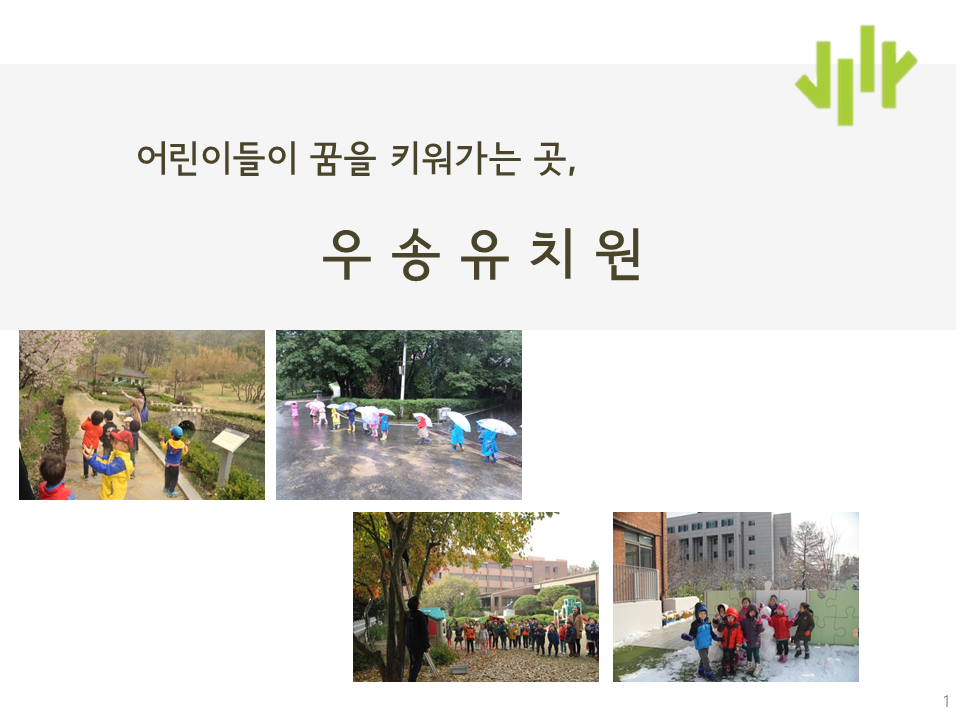 어린이들이 꿈을 키워가는 곳,

우 송 유 치 원

1